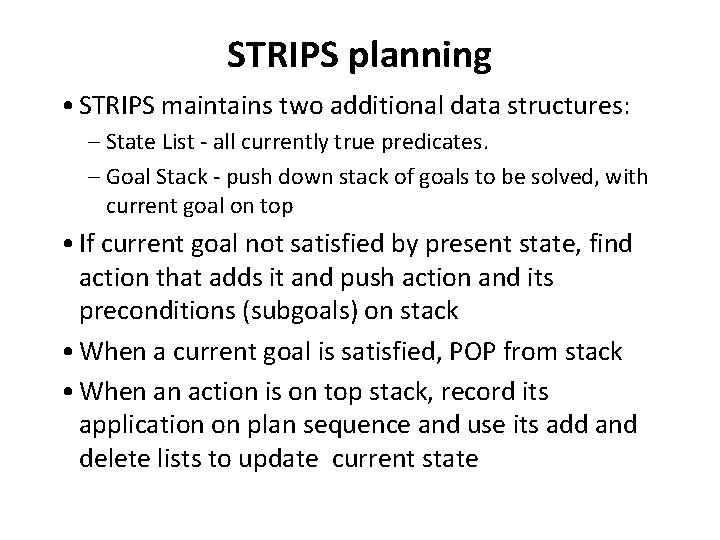 STRIPS planning

• STRIPS maintains two additional data structures:
– State List - all currently true predicates.
– Goal Stack - push down stack of goals to be solved, with current goal on top

• If current goal not satisfied by present state, find action that adds it and push action and its preconditions (subgoals) on stack

• When a current goal is satisfied, POP from stack

• When an action is on top stack, record its application on plan sequence and use its add and delete lists to update current state